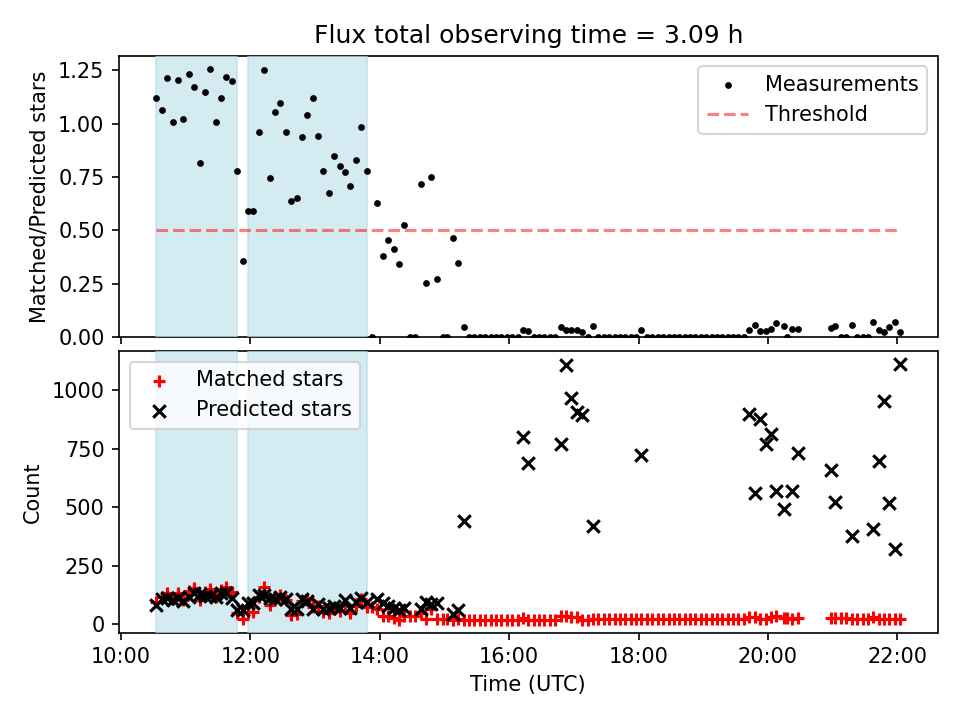 Flux total observing time = 3.09 h

Matched/Predicted stars
1.25
1.00
0.75
0.50
0.25
0.00

Measurements
Threshold

Count
1000
750
500
250
0

Matched stars
Predicted stars

10:00
12:00
14:00
16:00
18:00
20:00
22:00
Time (UTC)